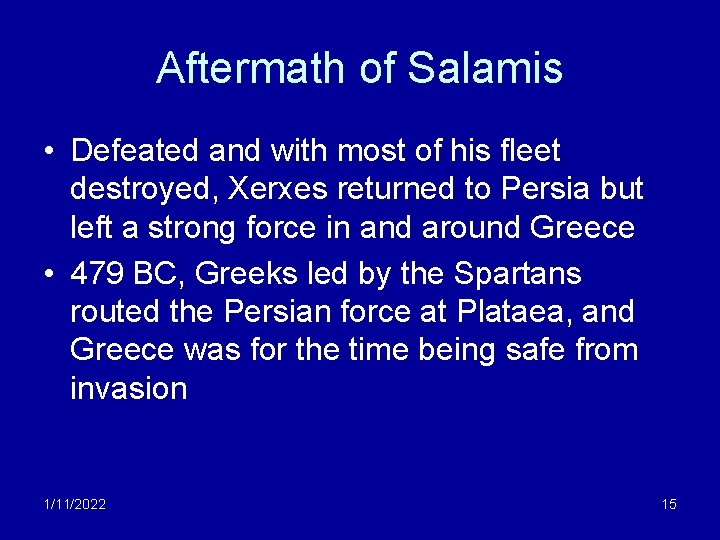 Aftermath of Salamis

• Defeated and with most of his fleet destroyed, Xerxes returned to Persia but left a strong force in and around Greece

• 479 BC, Greeks led by the Spartans routed the Persian force at Plataea, and Greece was for the time being safe from invasion

1/11/2022

15